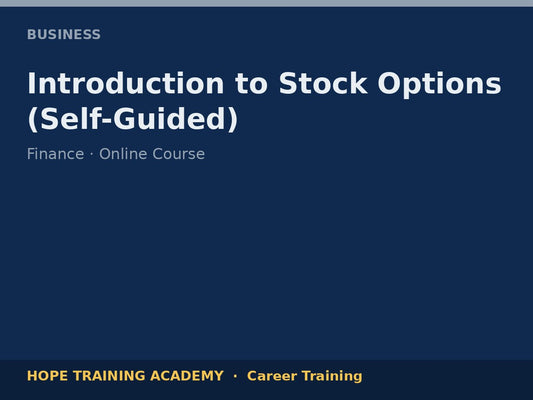 BUSINESS

Introduction to Stock Options (Self-Guided)

Finance · Online Course

HOPE TRAINING ACADEMY · Career Training